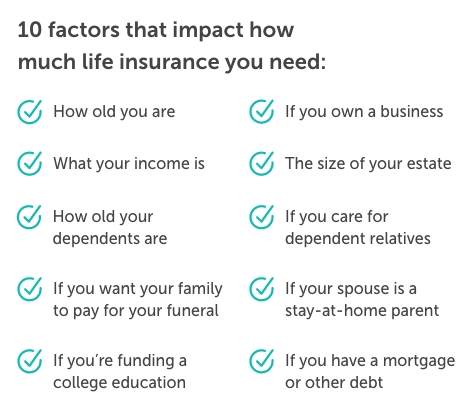 10 factors that impact how much life insurance you need:

How old you are

What your income is

How old your dependents are

If you want your family to pay for your funeral

If you're funding a college education

If you own a business

The size of your estate

If you care for dependent relatives

If your spouse is a stay-at-home parent

If you have a mortgage or other debt